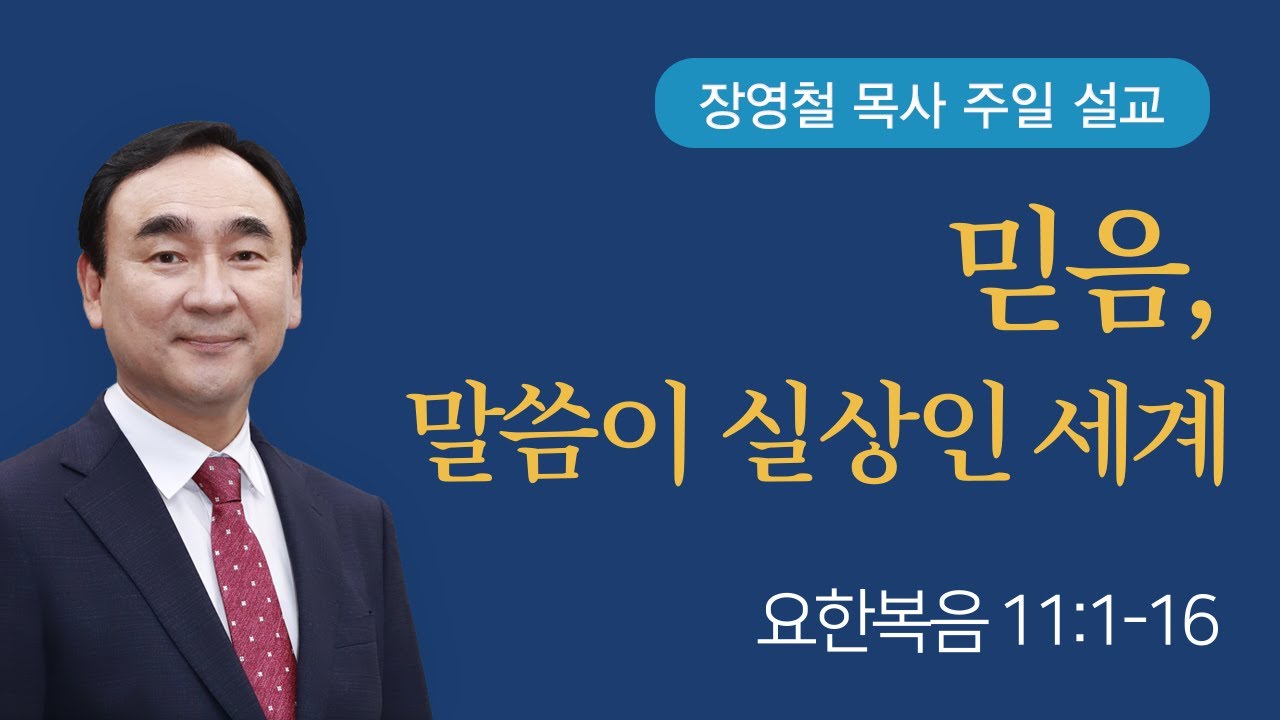 장영철 목사 주일 설교

믿음,
말씀이 실상인 세계

요한복음 11:1-16